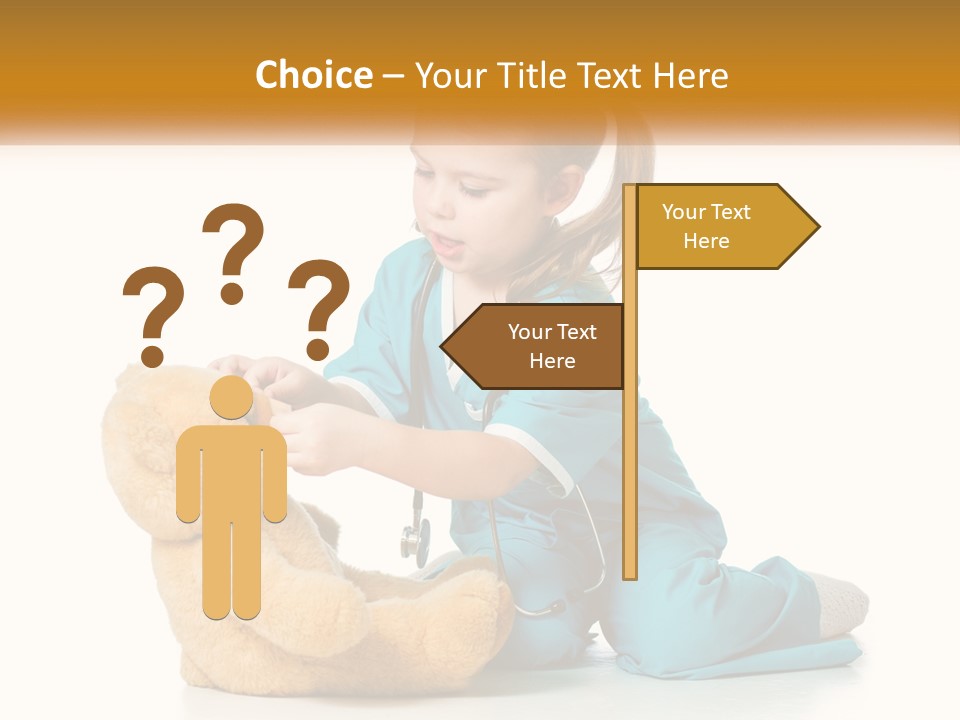 Choice – Your Title Text Here

? ? ?

Your Text Here

Your Text Here